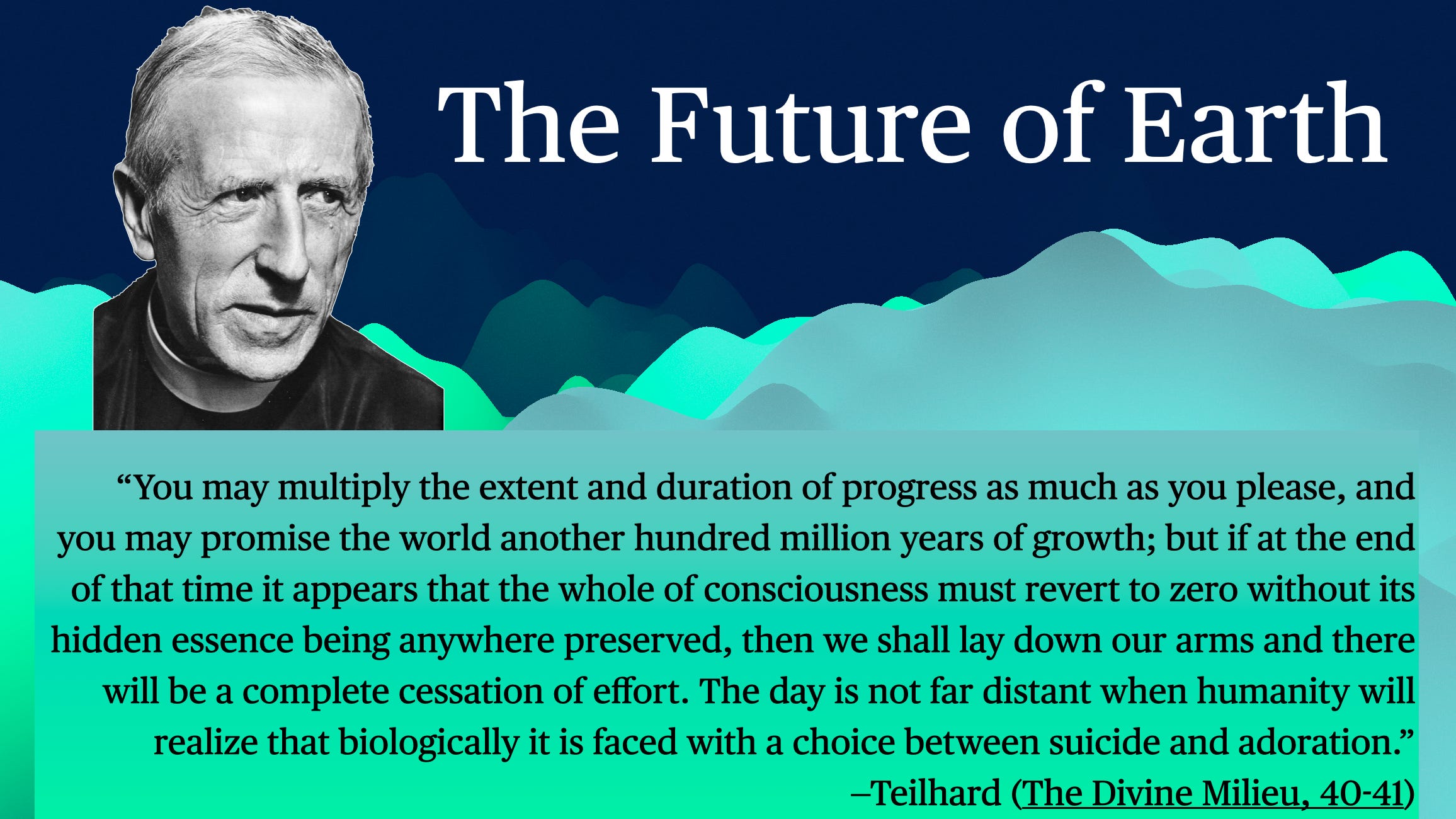 The Future of Earth

“You may multiply the extent and duration of progress as much as you please, and you may promise the world another hundred million years of growth; but if at the end of that time it appears that the whole of consciousness must revert to zero without its hidden essence being anywhere preserved, then we shall lay down our arms and there will be a complete cessation of effort. The day is not far distant when humanity will realize that biologically it is faced with a choice between suicide and adoration.”
–Teilhard (The Divine Milieu, 40-41)